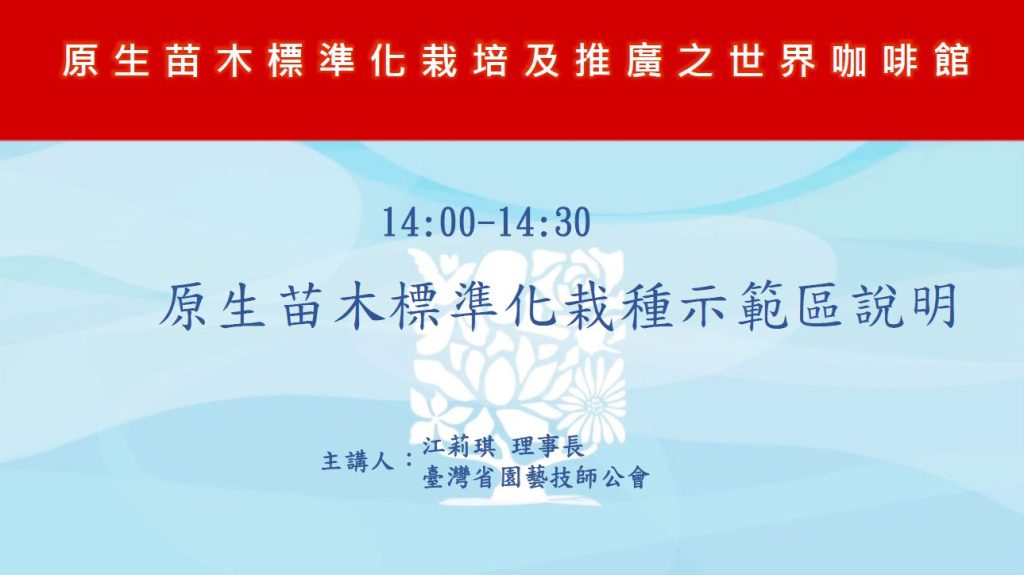 原生苗木標準化栽培及推廣之世界咖啡館

14:00-14:30

原生苗木標準化栽種示範區說明

主講人：江莉琪 理事長
臺灣省園藝技師公會